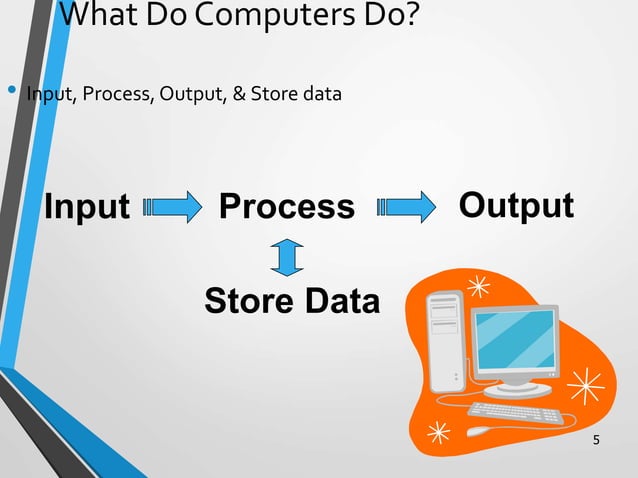 What Do Computers Do?

• Input, Process, Output, & Store data

Input Process Output

Store Data

5